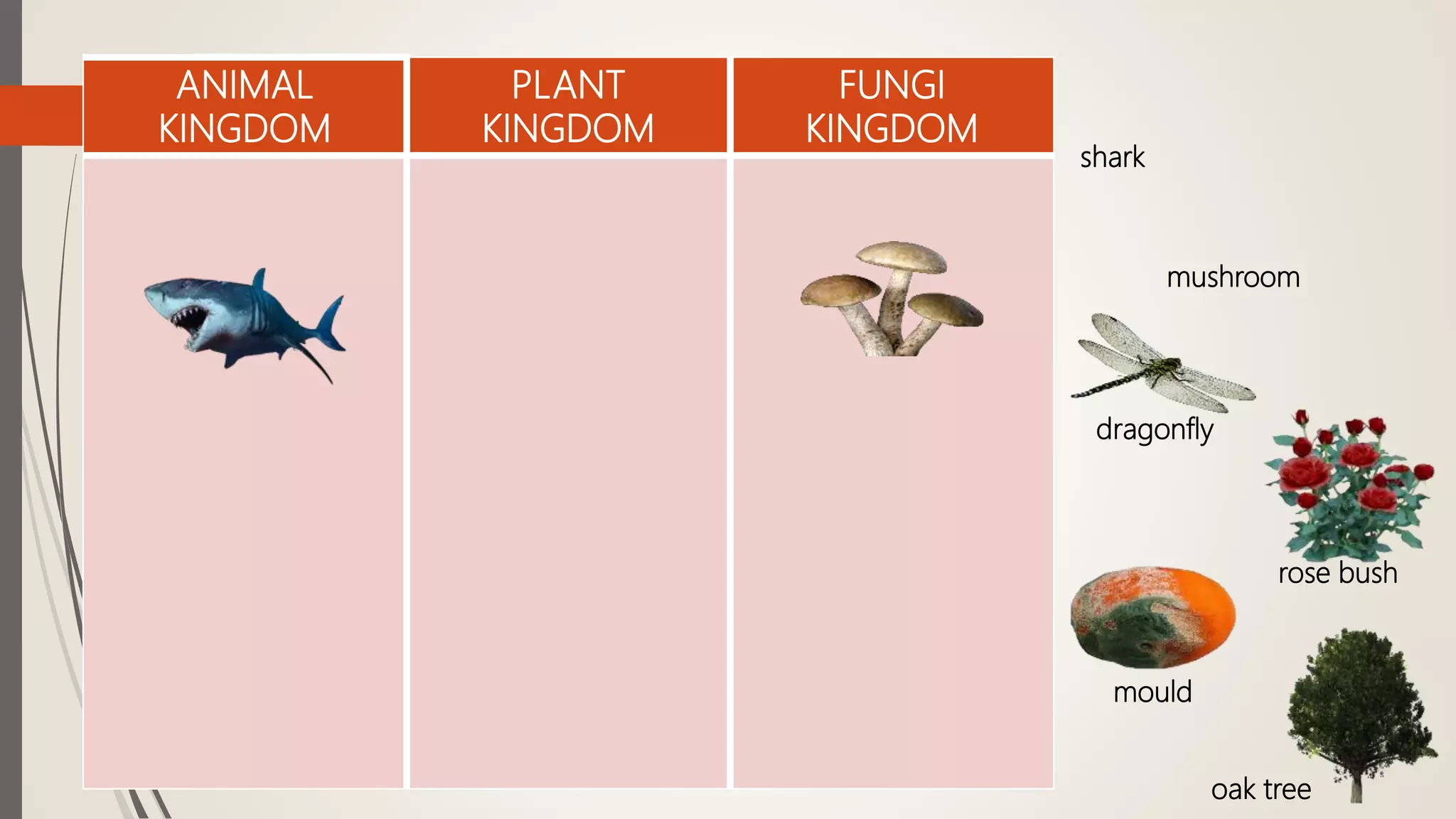 | ANIMAL KINGDOM | PLANT KINGDOM | FUNGI KINGDOM |
|---|---|---|
| | | |

shark

mushroom

dragonfly

rose bush

mould

oak tree